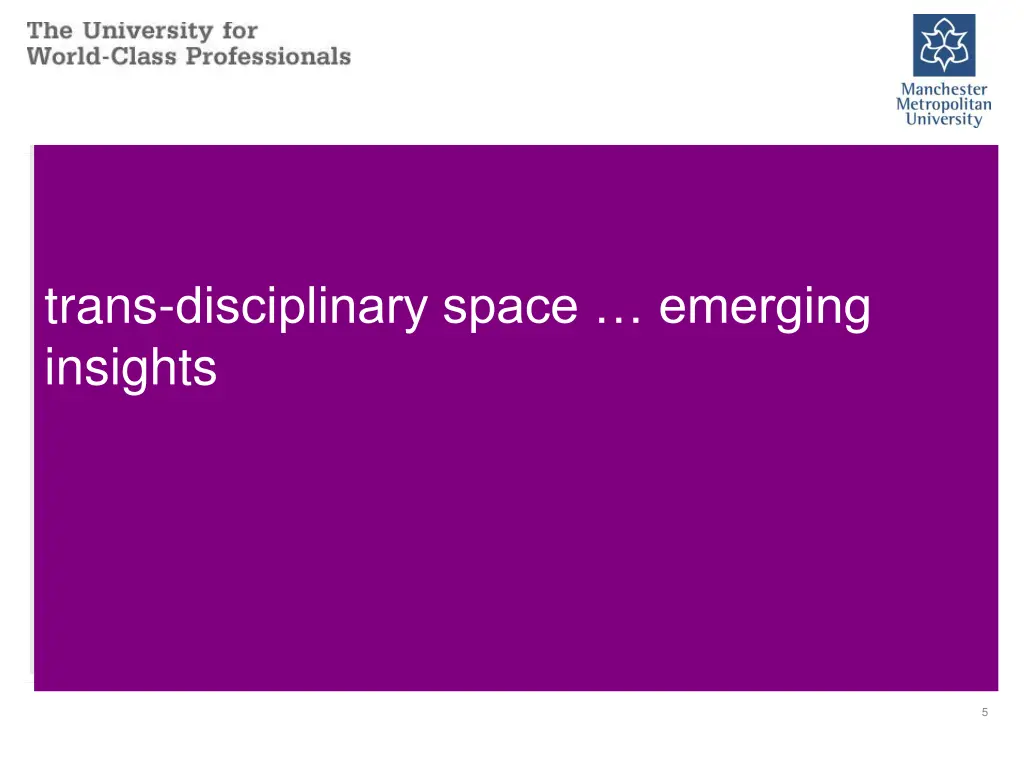 The University for
World-Class Professionals

Manchester
Metropolitan
University

trans-disciplinary space … emerging insights

5